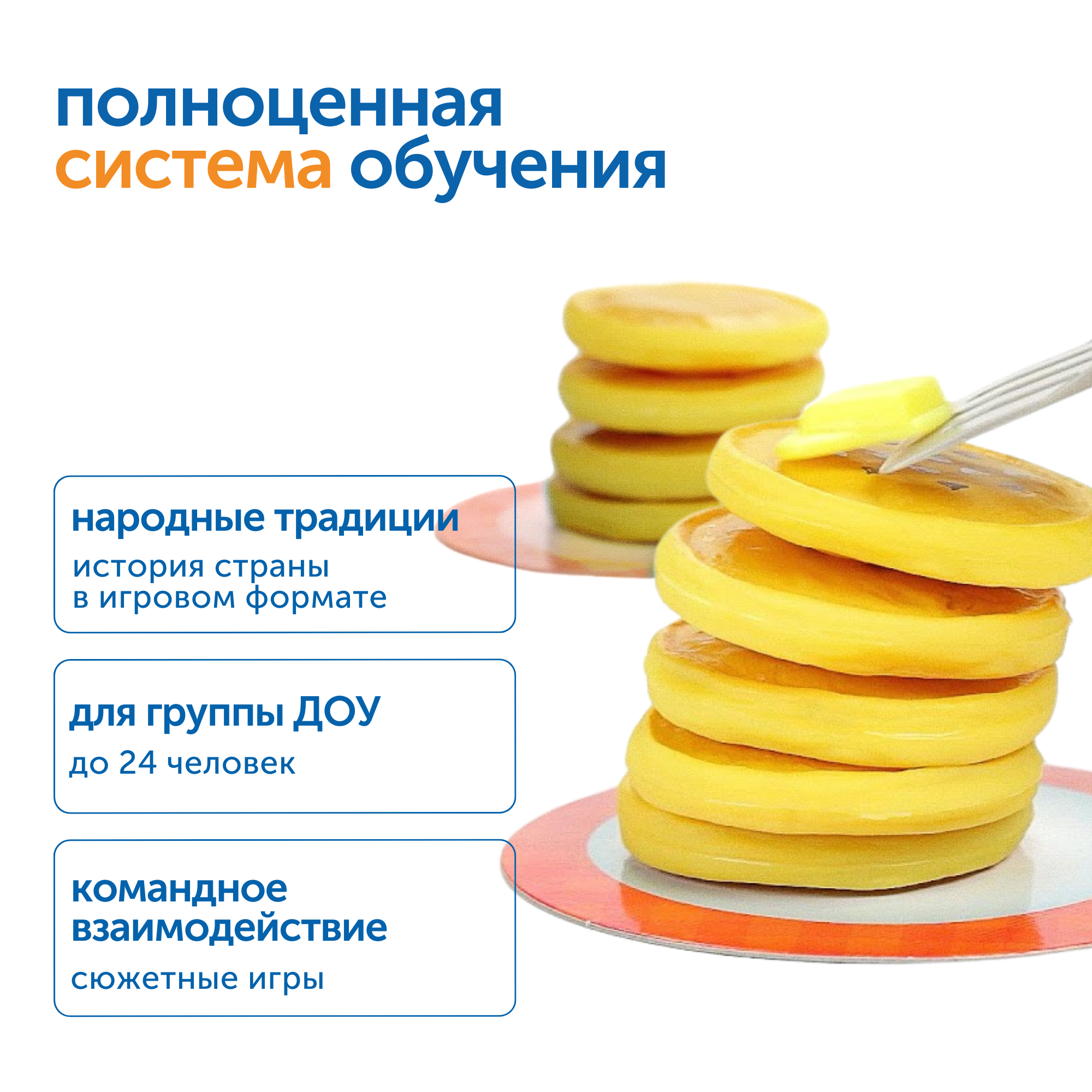 полноценная система обучения

народные традиции
история страны в игровом формате

для группы ДОУ
до 24 человек

командное взаимодействие
сюжетные игры